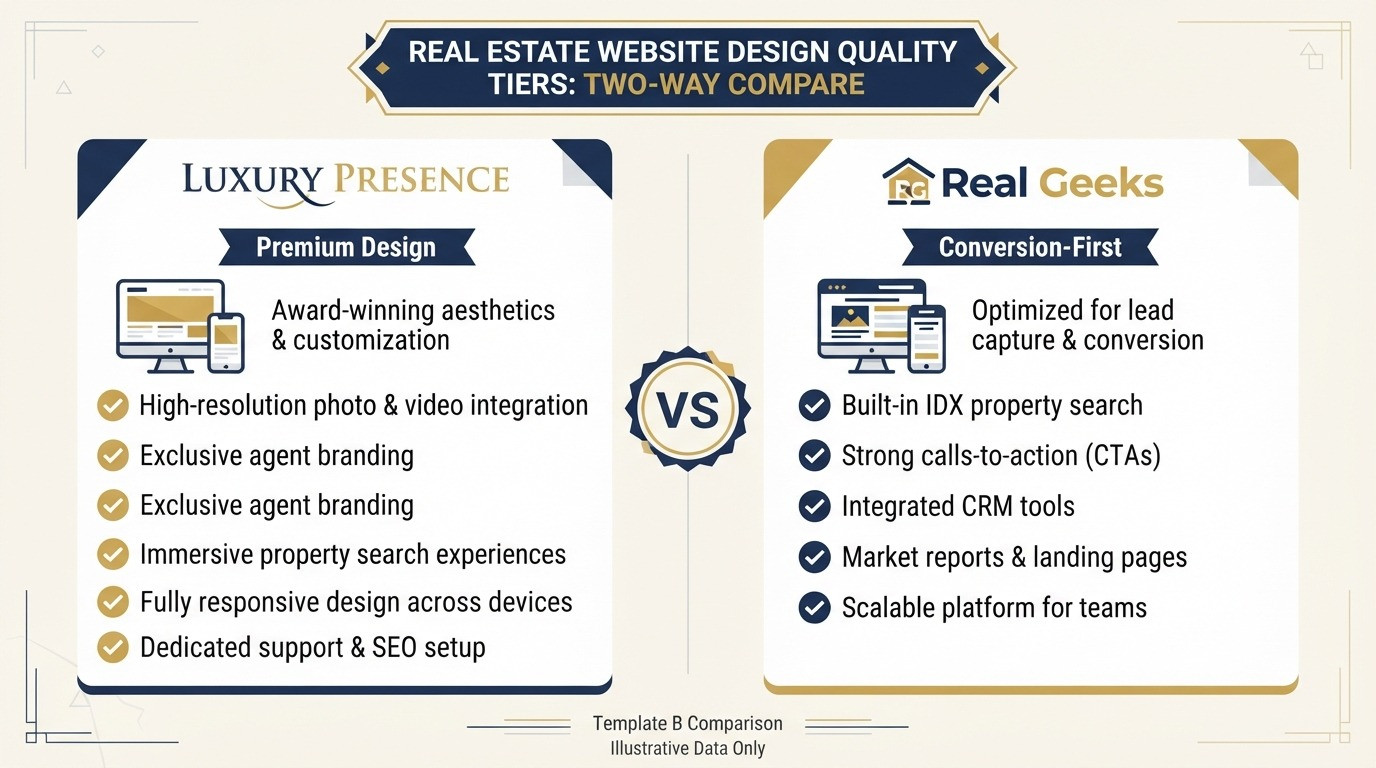 REAL ESTATE WEBSITE DESIGN QUALITY TIERS: TWO-WAY COMPARE

LUXURY PRESENCE

Premium Design

Award-winning aesthetics & customization

High-resolution photo & video integration

Exclusive agent branding

Exclusive agent branding

Immersive property search experiences

Fully responsive design across devices

Dedicated support & SEO setup

VS

RG Real Geeks

Conversion-First

Optimized for lead capture & conversion

Built-in IDX property search

Strong calls-to-action (CTAs)

Integrated CRM tools

Market reports & landing pages

Scalable platform for teams

Template B Comparison
Illustrative Data Only